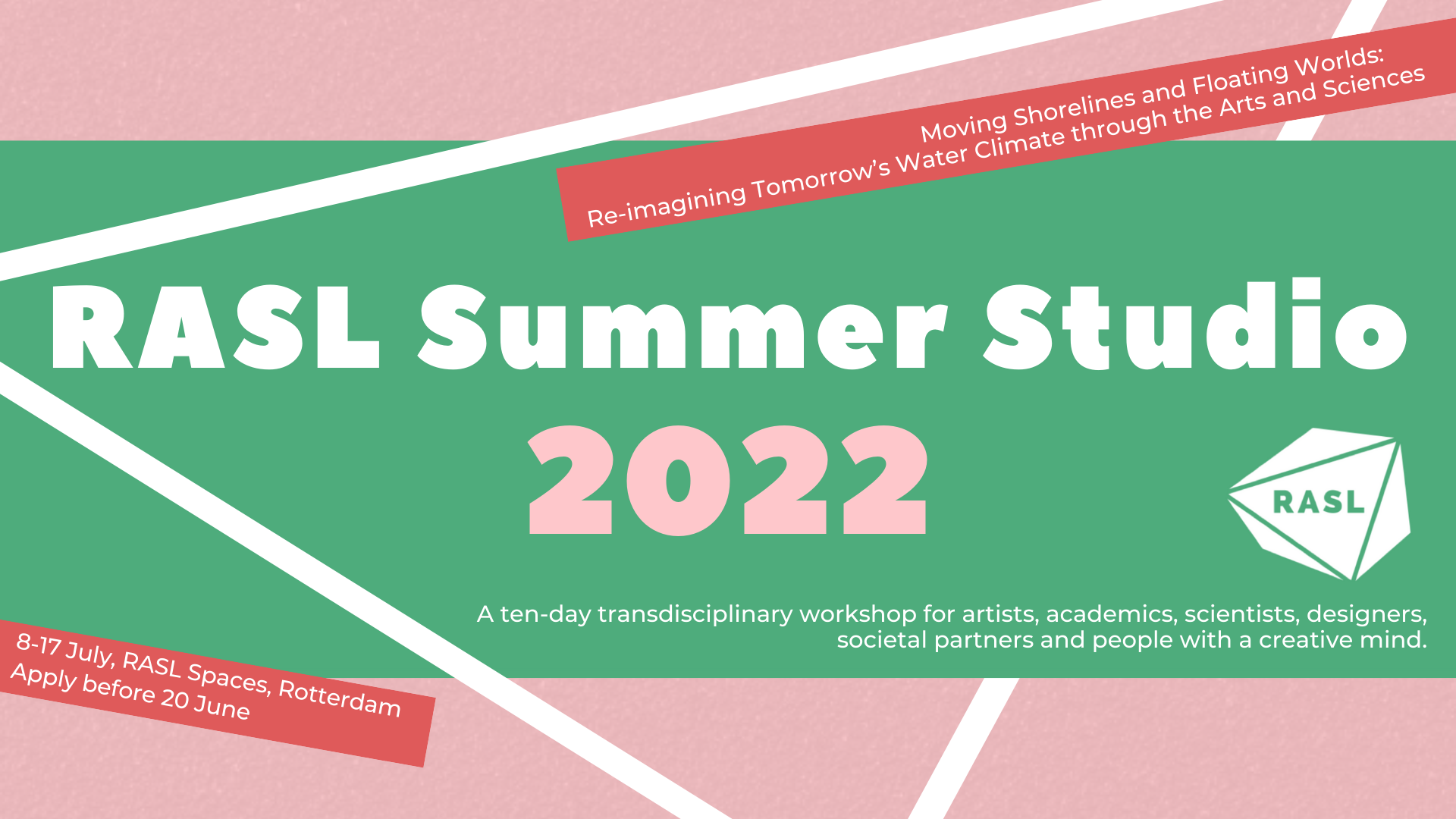 Moving Shorelines and Floating Worlds:
Re-imagining Tomorrow's Water Climate through the Arts and Sciences

RASL Summer Studio
2022

RASL

A ten-day transdisciplinary workshop for artists, academics, scientists, designers, societal partners and people with a creative mind.

8-17 July, RASL Spaces, Rotterdam
Apply before 20 June